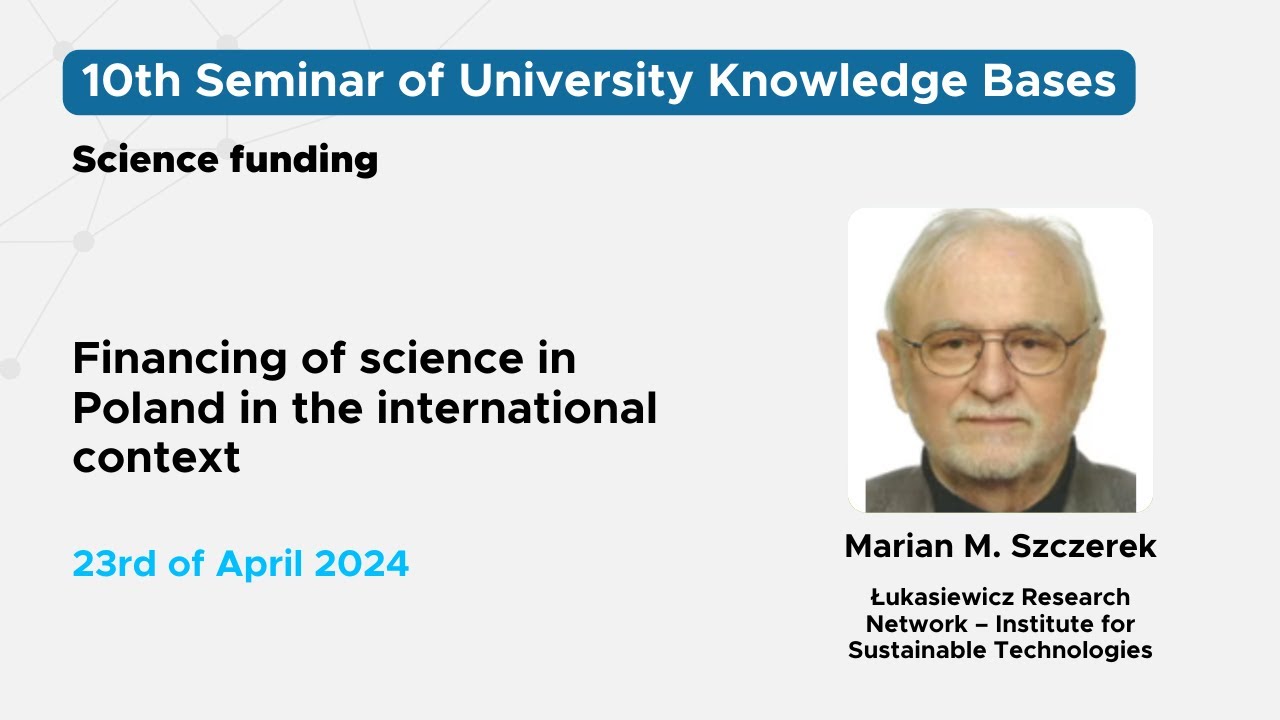 10th Seminar of University Knowledge Bases

Science funding

Financing of science in Poland in the international context

23rd of April 2024

Marian M. Szczerek

Łukasiewicz Research Network – Institute for Sustainable Technologies